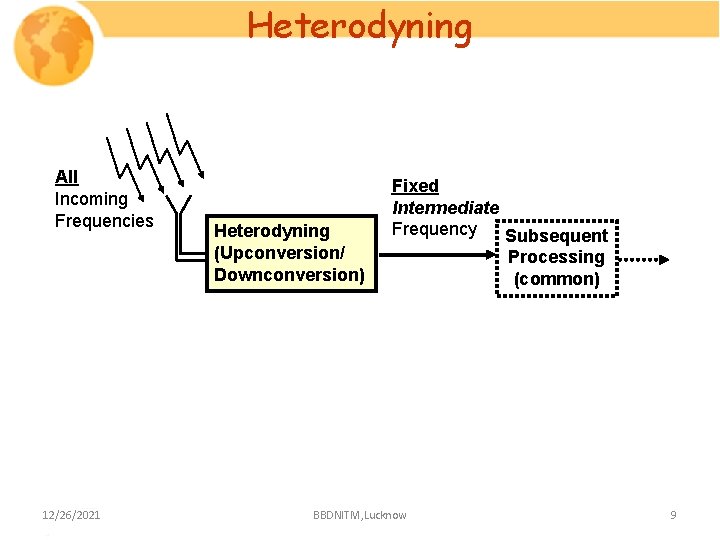 Heterodyning

All
Incoming
Frequencies

Heterodyning
(Upconversion/
Downconversion)

Fixed
Intermediate
Frequency

Subsequent
Processing
(common)

12/26/2021

BBDNITM,Lucknow

9